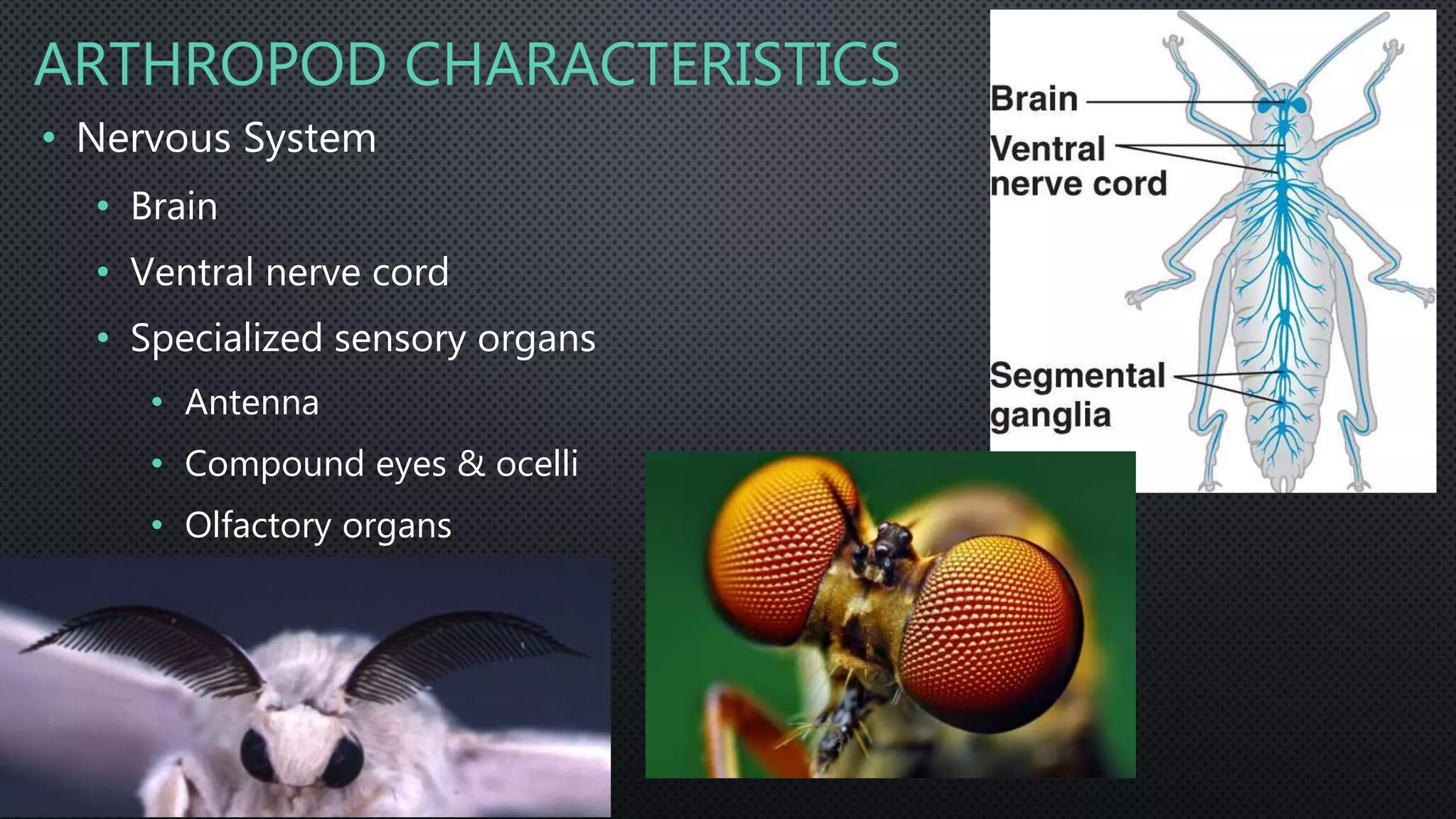 ARTHROPOD CHARACTERISTICS

• Nervous System
  • Brain
  • Ventral nerve cord
  • Specialized sensory organs
    • Antenna
    • Compound eyes & ocelli
    • Olfactory organs

Brain
Ventral nerve cord
Segmental ganglia